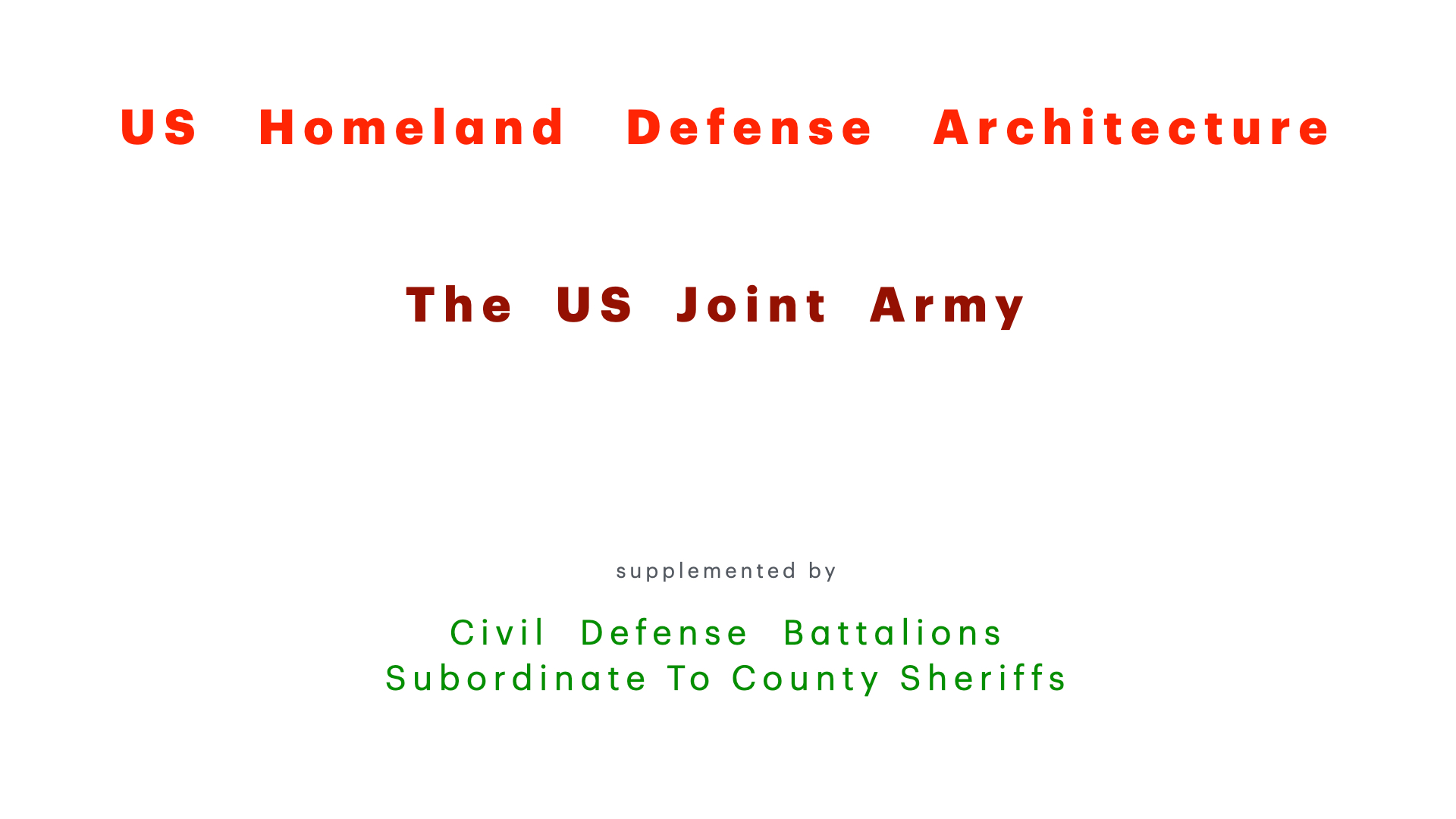 US Homeland Defense Architecture

The US Joint Army

supplemented by

Civil Defense Battalions
Subordinate To County Sheriffs